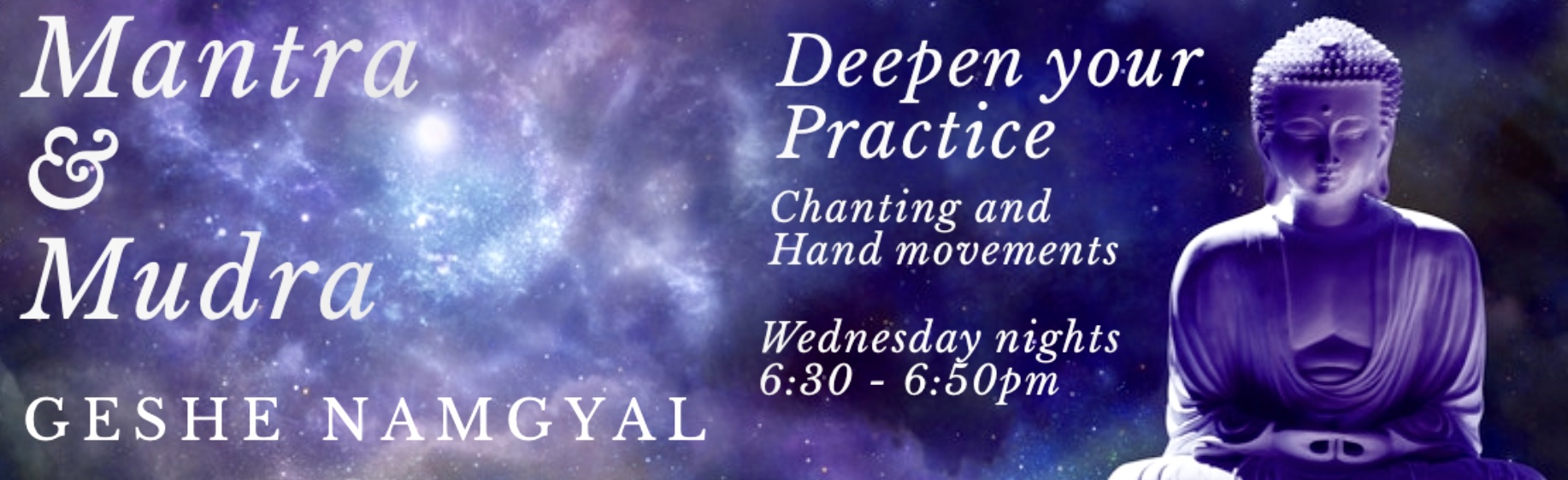 Mantra
&
Mudra

GESHE NAMGYAL

Deepen your Practice

Chanting and Hand movements

Wednesday nights
6:30 - 6:50pm